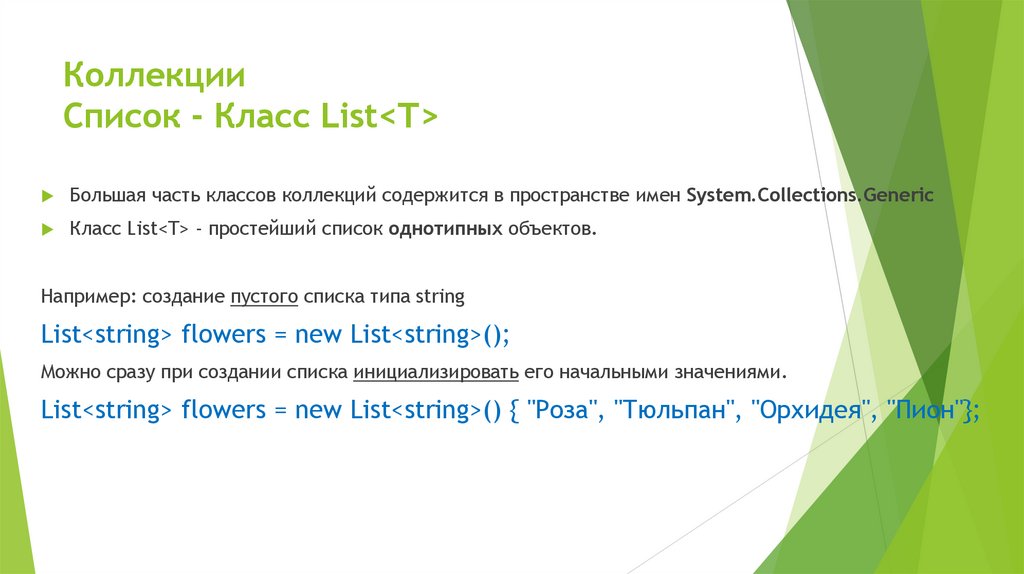 Коллекции
Список - Класс List<T>

Большая часть классов коллекций содержится в пространстве имен System.Collections.Generic

Класс List<T> - простейший список однотипных объектов.

Например: создание пустого списка типа string

List<string> flowers = new List<string>();

Можно сразу при создании списка инициализировать его начальными значениями.

List<string> flowers = new List<string>() { "Роза", "Тюльпан", "Орхидея", "Пион"};